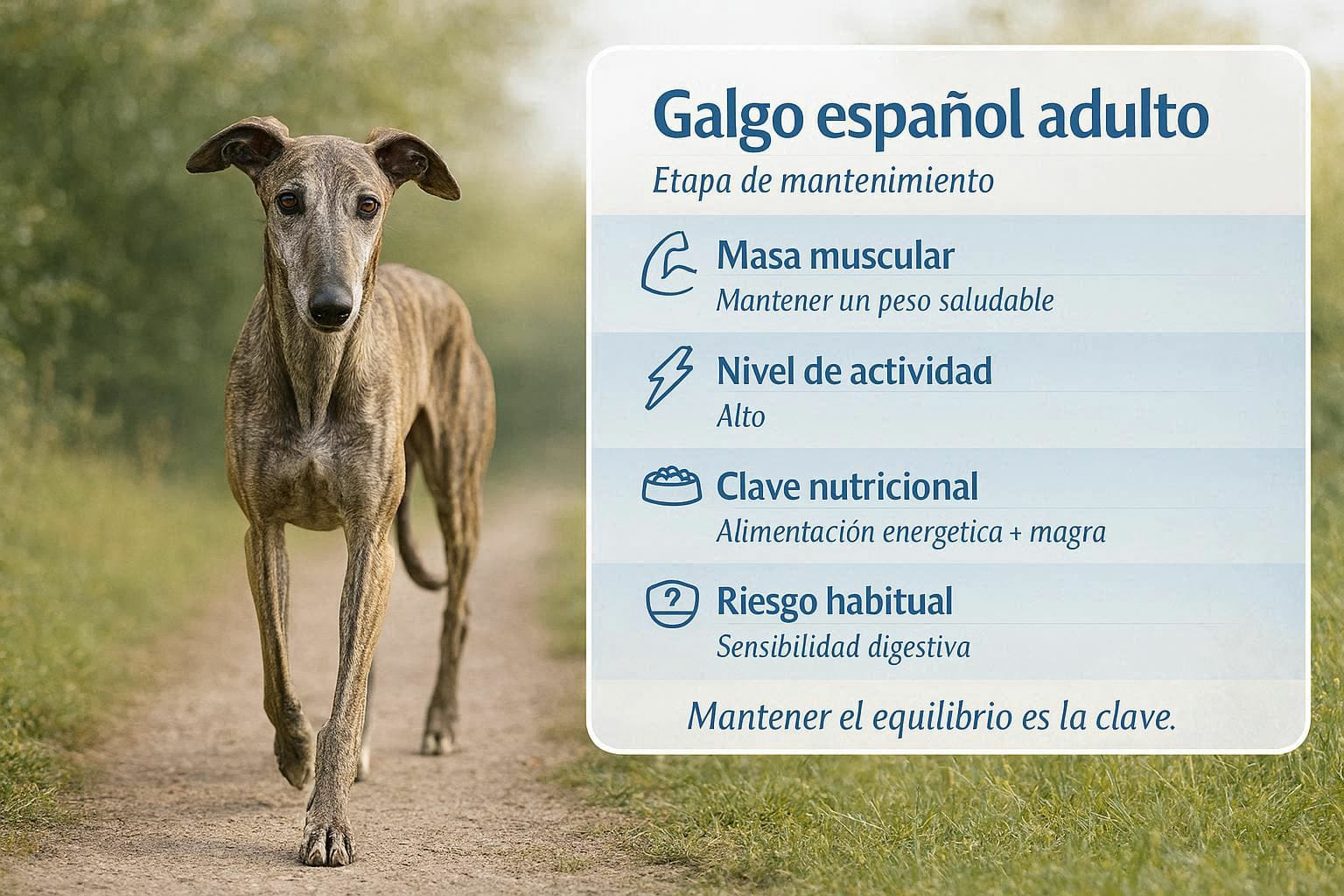 Galgo español adulto

Etapa de mantenimiento

Masa muscular
Mantener un peso saludable

Nivel de actividad
Alto

Clave nutricional
Alimentación energetica + magra

Riesgo habitual
Sensibilidad digestiva

Mantener el equilibrio es la clave.